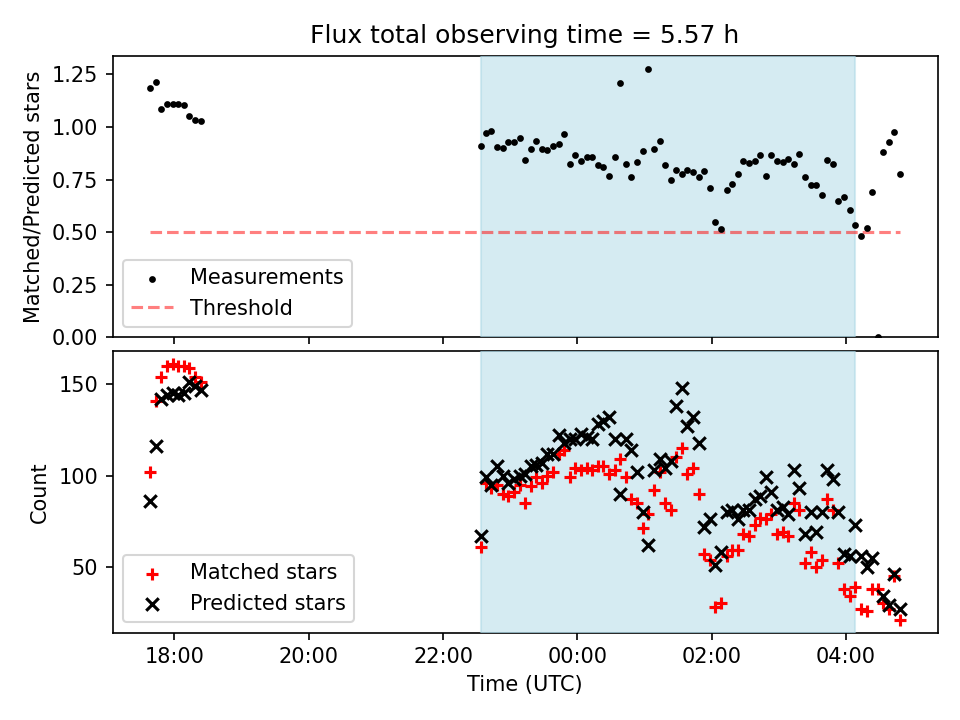 Flux total observing time = 5.57 h

Matched/Predicted stars

1.25
1.00
0.75
0.50
0.25
0.00

Measurements
Threshold

Count

150
100
50

Matched stars
Predicted stars

18:00
20:00
22:00
00:00
02:00
04:00

Time (UTC)